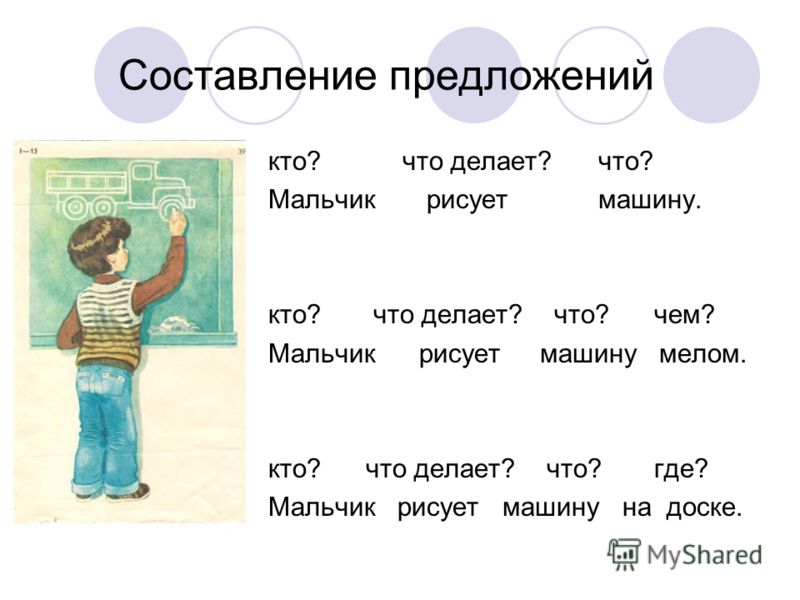 Составление предложений

1—15

39

кто? что делает? что?
Мальчик рисует машину.

кто? что делает? что? чем?
Мальчик рисует машину мелом.

кто? что делает? что? где?
Мальчик рисует машину на доске.

MyShared